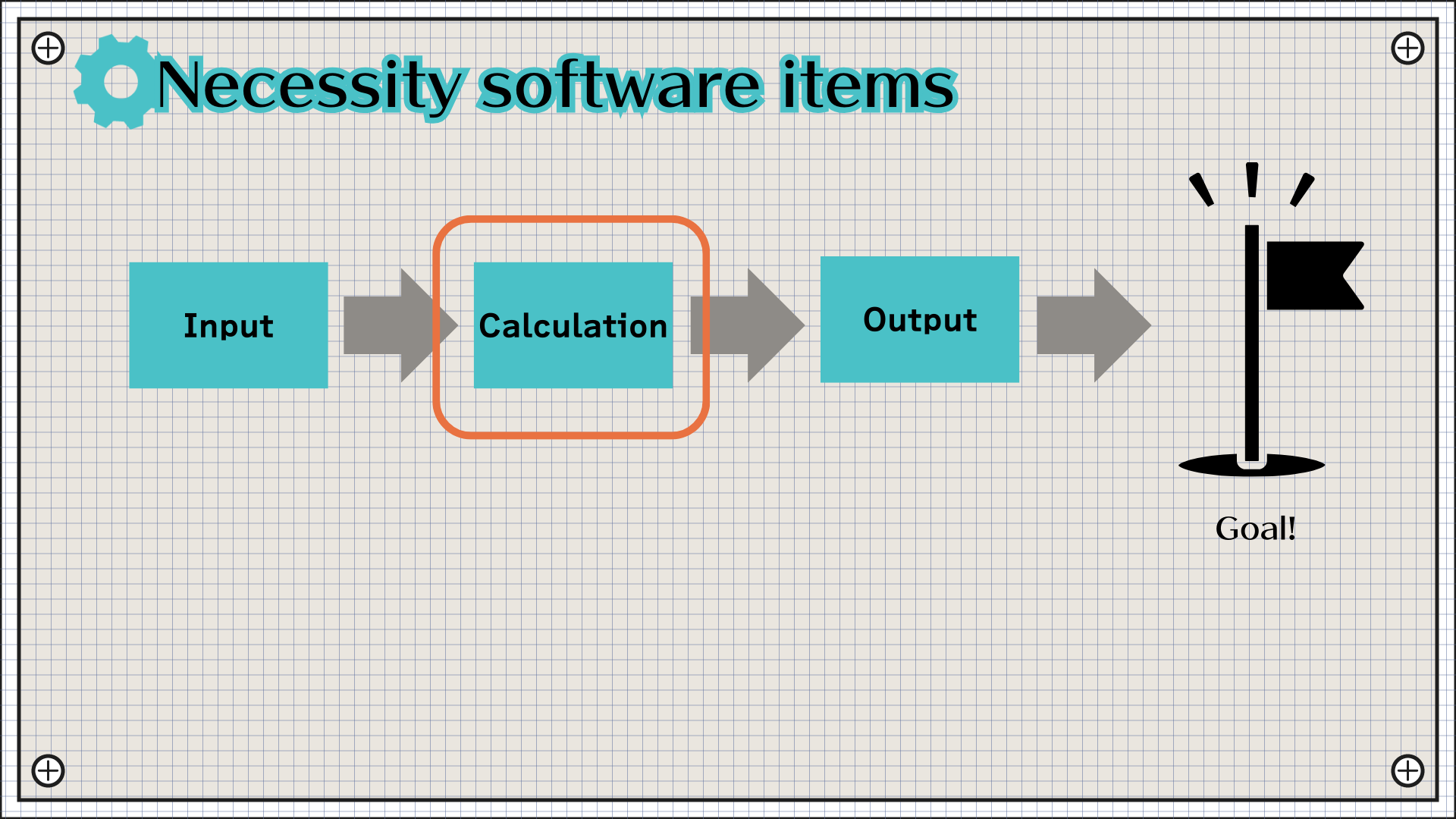 Necessity software items

Input

Calculation

Output

Goal!